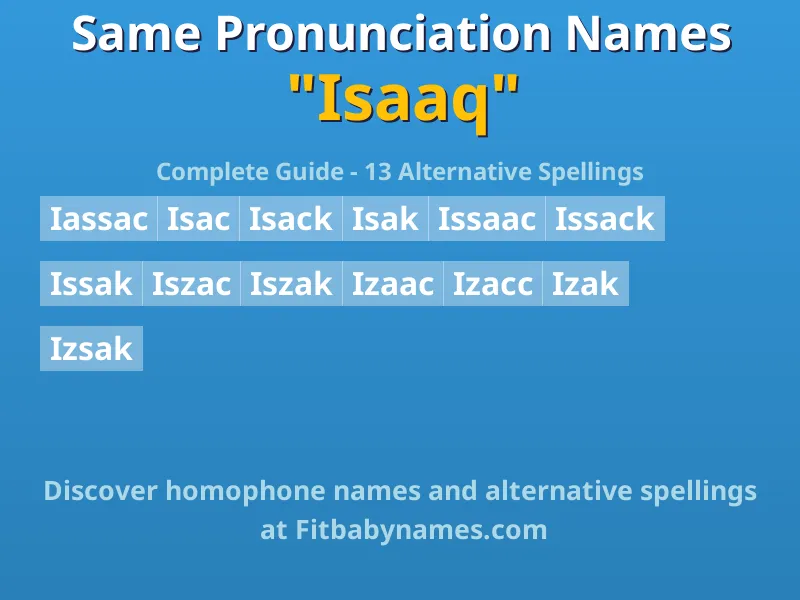 Same Pronunciation Names
"Isaaq"

Complete Guide - 13 Alternative Spellings

Iassac Isac Isack Isak Issaac Issack

Issak Iszac Iszak Izaac Izacc Izak

Izsak

Discover homophone names and alternative spellings at Fitbabynames.com